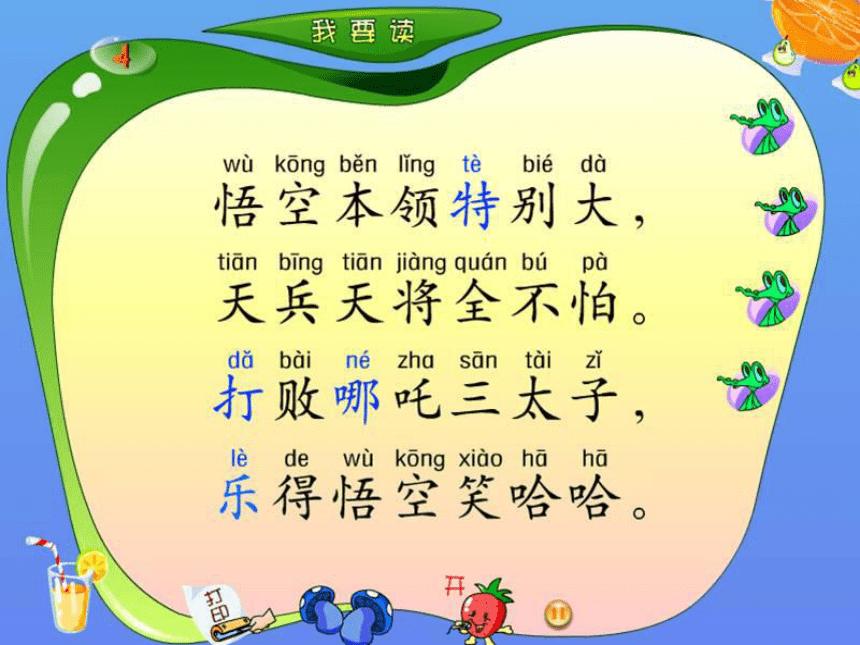 我要读

4

wù kōng běn lǐng tè bié dà
悟空本领特别大，

tiān bīng tiān jiàng quán bú pà
天兵天将全不怕。

dǎ bài né zha sān tài zǐ
打败哪吒三太子，

lè de wù kōng xiào hā hā
乐得悟空笑哈哈。

打印

开